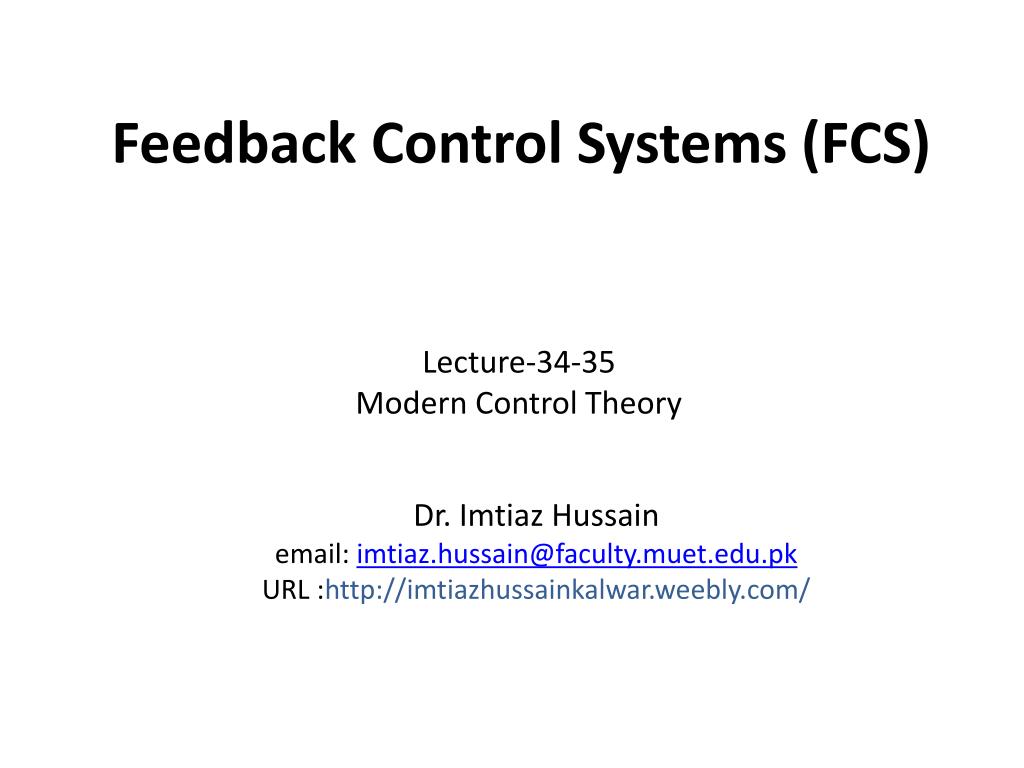 Feedback Control Systems (FCS)

Lecture-34-35
Modern Control Theory

Dr. Imtiaz Hussain
email: imtiaz.hussain@faculty.muet.edu.pk
URL :http://imtiazhussainkalwar.weebly.com/